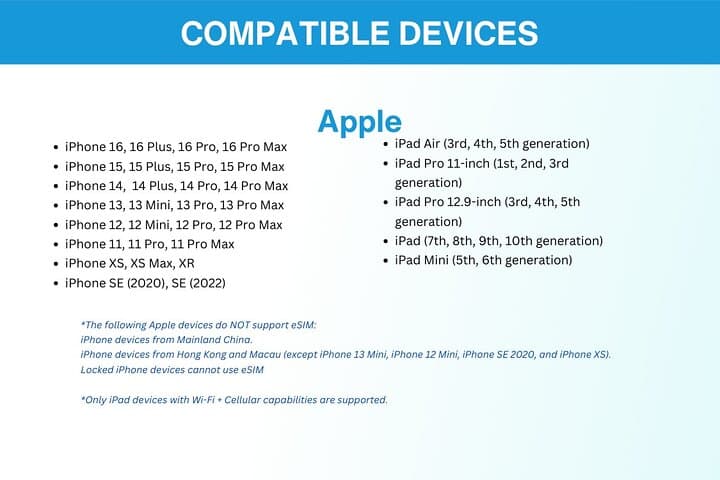 COMPATIBLE DEVICES

Apple

- iPhone 16, 16 Plus, 16 Pro, 16 Pro Max
- iPhone 15, 15 Plus, 15 Pro, 15 Pro Max
- iPhone 14, 14 Plus, 14 Pro, 14 Pro Max
- iPhone 13, 13 Mini, 13 Pro, 13 Pro Max
- iPhone 12, 12 Mini, 12 Pro, 12 Pro Max
- iPhone 11, 11 Pro, 11 Pro Max
- iPhone XS, XS Max, XR
- iPhone SE (2020), SE (2022)

- iPad Air (3rd, 4th, 5th generation)
- iPad Pro 11-inch (1st, 2nd, 3rd generation)
- iPad Pro 12.9-inch (3rd, 4th, 5th generation)
- iPad (7th, 8th, 9th, 10th generation)
- iPad Mini (5th, 6th generation)

*The following Apple devices do NOT support eSIM:
iPhone devices from Mainland China.
iPhone devices from Hong Kong and Macau (except iPhone 13 Mini, iPhone 12 Mini, iPhone SE 2020, and iPhone XS).
Locked iPhone devices cannot use eSIM

*Only iPad devices with Wi-Fi + Cellular capabilities are supported.